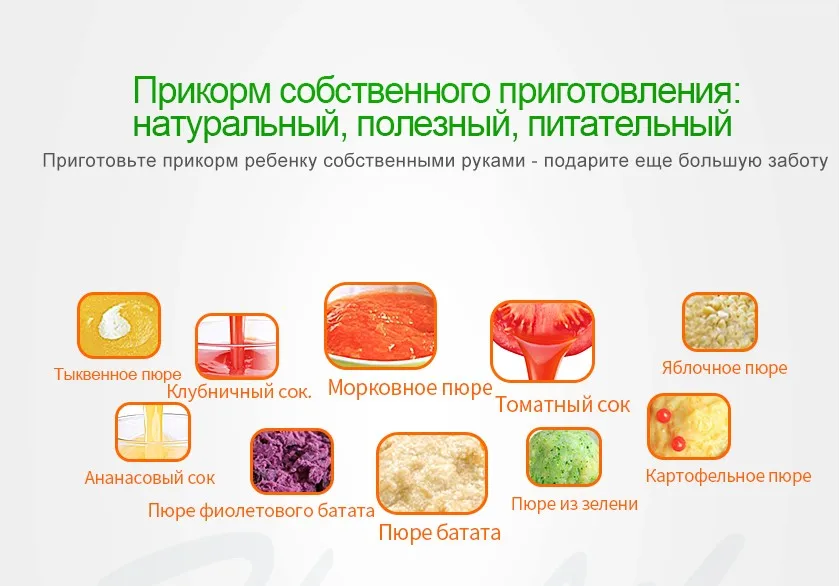 Прикорм собственного приготовления: натуральный, полезный, питательный

Приготовьте прикорм ребенку собственными руками - подарите еще большую заботу

Тыквенное пюре
Клубничный сок.
Морковное пюре
Томатный сок
Яблочное пюре
Ананасовый сок
Пюре фиолетового батата
Пюре батата
Пюре из зелени
Картофельное пюре